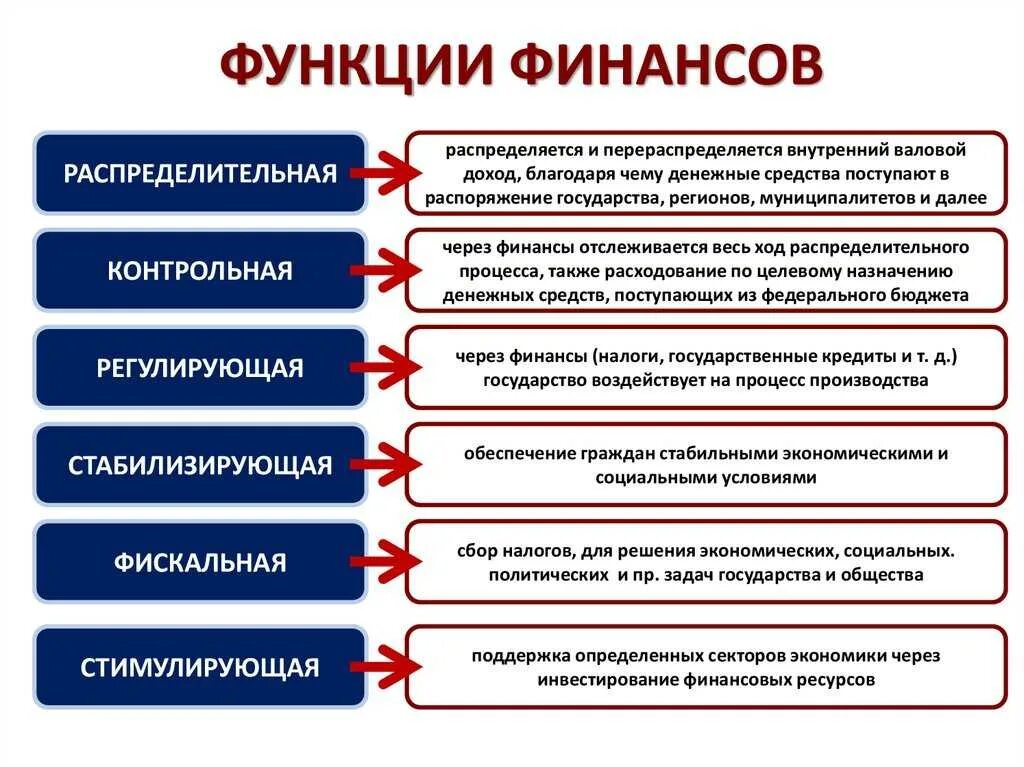 ФУНКЦИИ ФИНАНСОВ

РАСПРЕДЕЛИТЕЛЬНАЯ

распределяется и перераспределяется внутренний валовой доход, благодаря чему денежные средства поступают в распоряжение государства, регионов, муниципалитетов и далее

КОНТРОЛЬНАЯ

через финансы отслеживается весь ход распределительного процесса, также расходование по целевому назначению денежных средств, поступающих из федерального бюджета

РЕГУЛИРУЮЩАЯ

через финансы (налоги, государственные кредиты и т. д.) государство воздействует на процесс производства

СТАБИЛИЗИРУЮЩАЯ

обеспечение граждан стабильными экономическими и социальными условиями

ФИСКАЛЬНАЯ

сбор налогов, для решения экономических, социальных. политических и пр. задач государства и общества

СТИМУЛИРУЮЩАЯ

поддержка определенных секторов экономики через инвестирование финансовых ресурсов